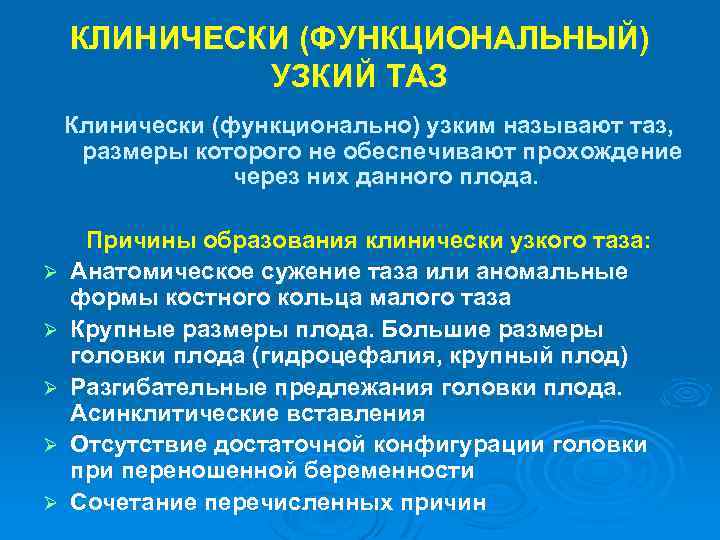 КЛИНИЧЕСКИ (ФУНКЦИОНАЛЬНЫЙ) УЗКИЙ ТАЗ

Клинически (функционально) узким называют таз, размеры которого не обеспечивают прохождение через них данного плода.

Причины образования клинически узкого таза:

➢ Анатомическое сужение таза или аномальные формы костного кольца малого таза
➢ Крупные размеры плода. Большие размеры головки плода (гидроцефалия, крупный плод)
➢ Разгибательные предлежания головки плода. Асинклитические вставления
➢ Отсутствие достаточной конфигурации головки при переношенной беременности
➢ Сочетание перечисленных причин